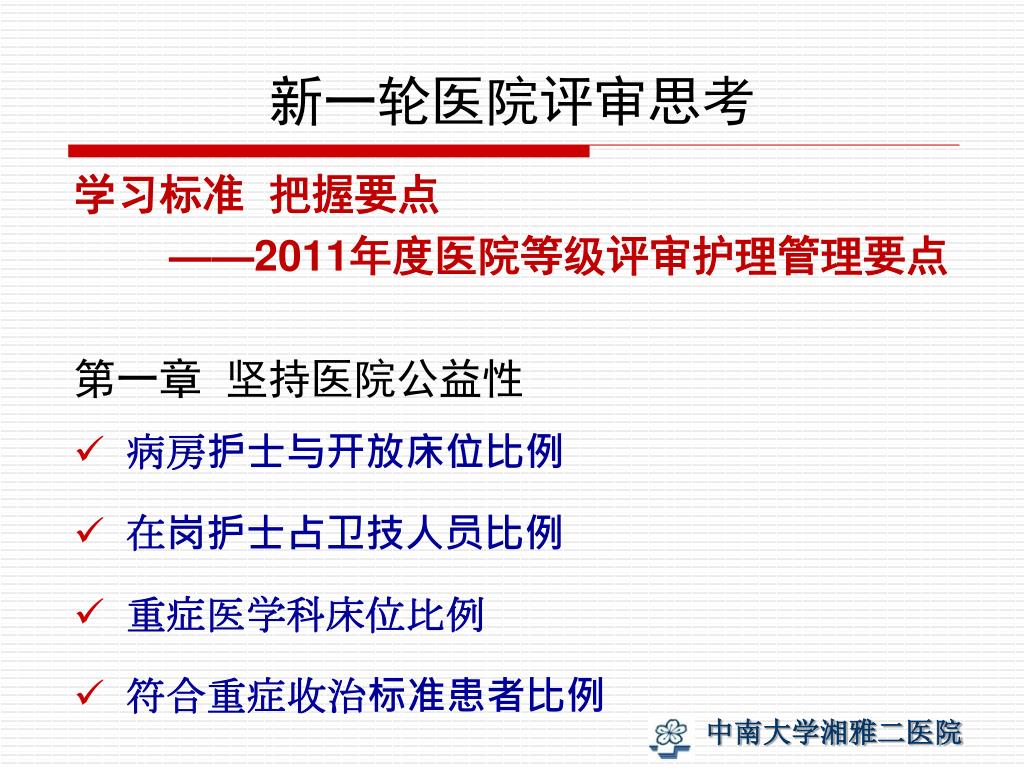 新一轮医院评审思考

学习标准 把握要点
——2011年度医院等级评审护理管理要点

第一章 坚持医院公益性

✓ 病房护士与开放床位比例

✓ 在岗护士占卫技人员比例

✓ 重症医学科床位比例

✓ 符合重症收治标准患者比例

中南大学湘雅二医院